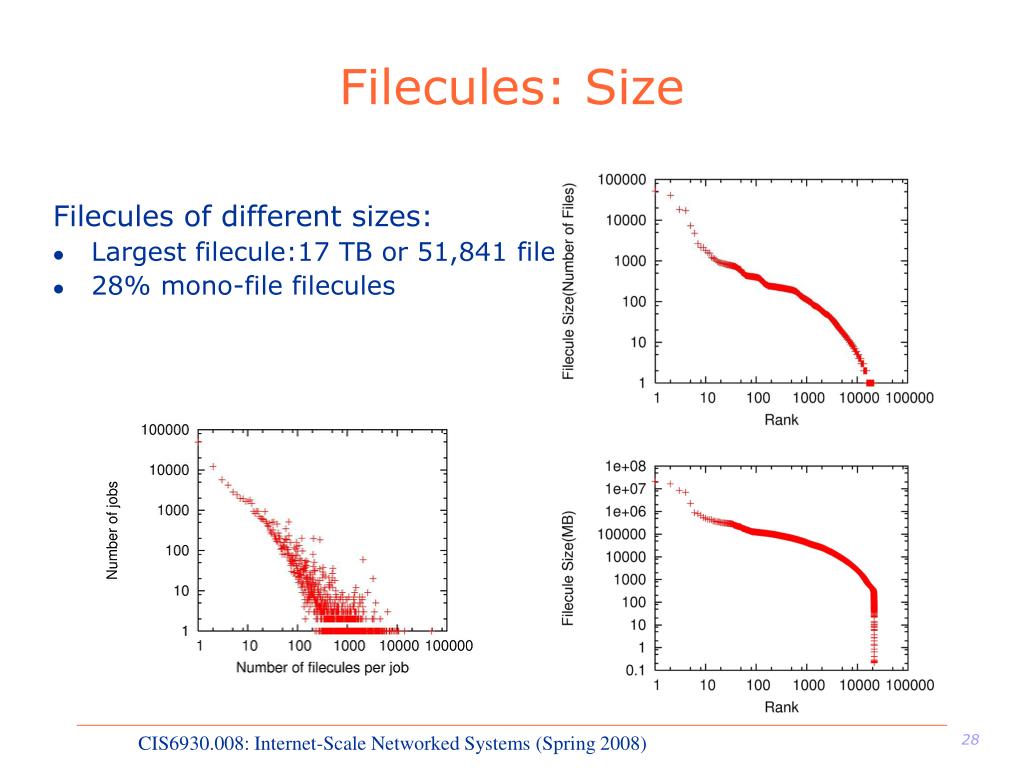 Filecules: Size

Filecules of different sizes:

- Largest filecule:17 TB or 51,841 file
- 28% mono-file filecules

Filecule Size(Number of Files)

100000
10000
1000
100
10
1

1 10 100 1000 10000 100000

Rank

Number of jobs

100000
10000
1000
100
10
1

1 10 100 1000 10000 100000

Number of filecules per job

Filecule Size(MB)

1e+08
1e+07
1e+06
100000
10000
1000
100
10
1
0.1

1 10 100 1000 10000 100000

Rank

CIS6930.008: Internet-Scale Networked Systems (Spring 2008)

28